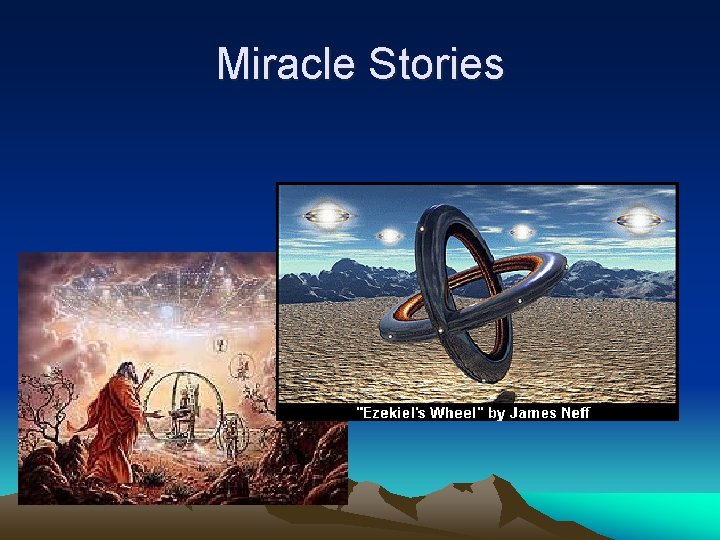 Miracle Stories

"Ezekiel's Wheel" by James Neff